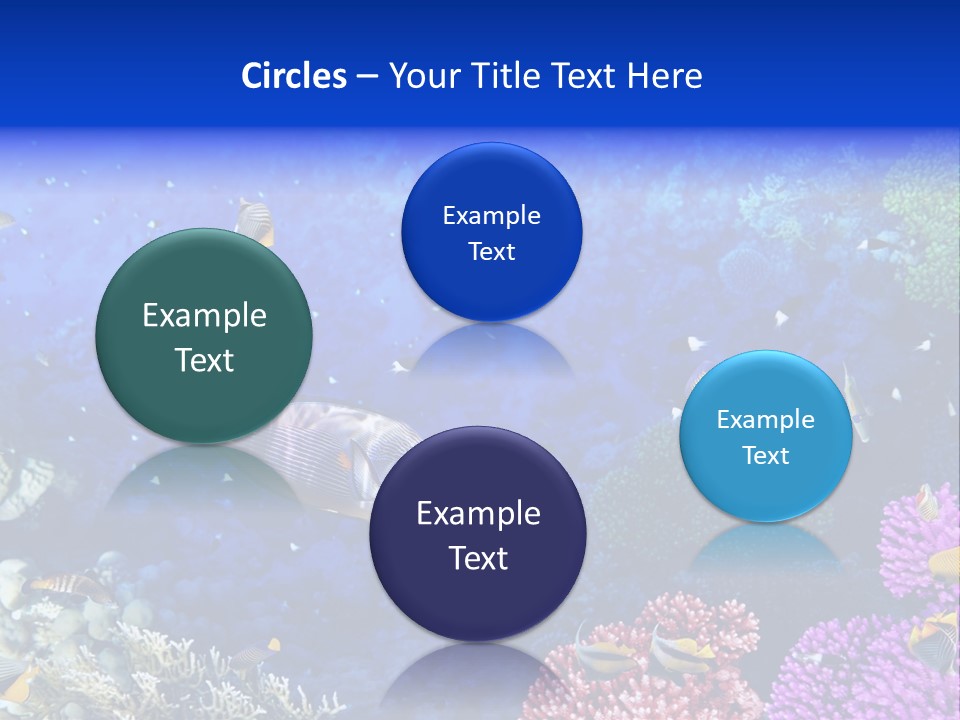 Circles – Your Title Text Here

Example Text

Example Text

Example Text

Example Text